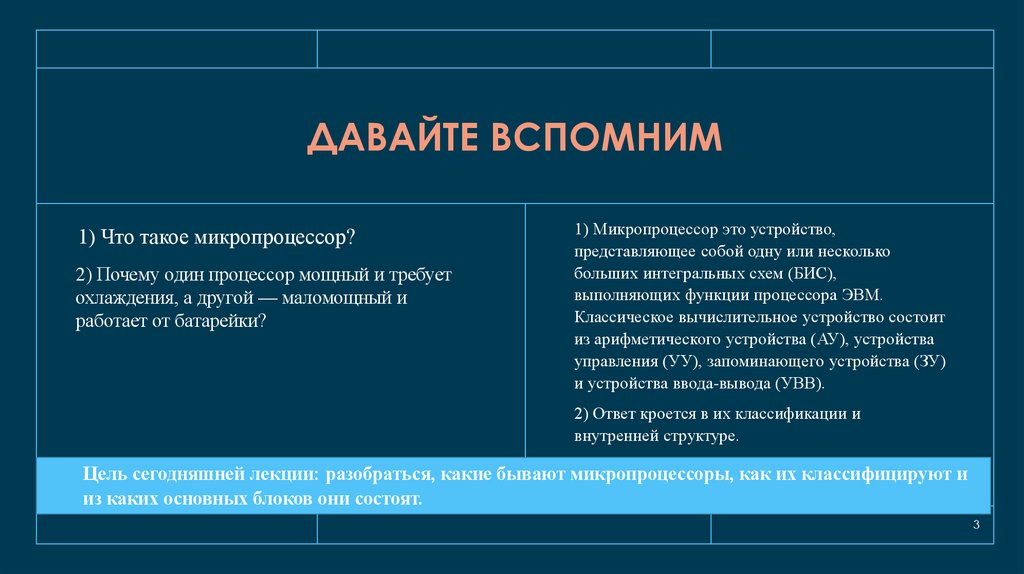 ДАВАЙТЕ ВСПОМНИМ

1) Что такое микропроцессор?

2) Почему один процессор мощный и требует охлаждения, а другой — маломощный и работает от батарейки?

1) Микропроцессор это устройство, представляющее собой одну или несколько больших интегральных схем (БИС), выполняющих функции процессора ЭВМ. Классическое вычислительное устройство состоит из арифметического устройства (АУ), устройства управления (УУ), запоминающего устройства (ЗУ) и устройства ввода-вывода (УВВ).

2) Ответ кроется в их классификации и внутренней структуре.

Цель сегодняшней лекции: разобраться, какие бывают микропроцессоры, как их классифицируют и из каких основных блоков они состоят.

3